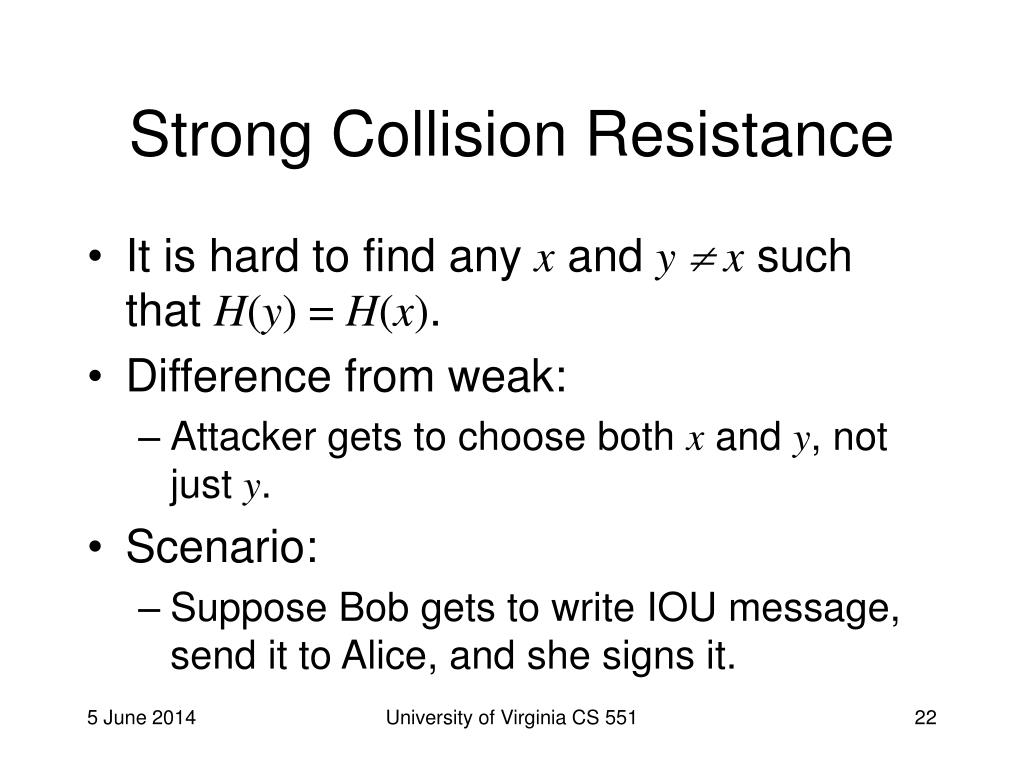 Strong Collision Resistance

• It is hard to find any $x$ and $y \neq x$ such that $H(y) = H(x)$.
• Difference from weak:
– Attacker gets to choose both $x$ and $y$, not just $y$.
• Scenario:
– Suppose Bob gets to write IOU message, send it to Alice, and she signs it.

5 June 2014

University of Virginia CS 551

22